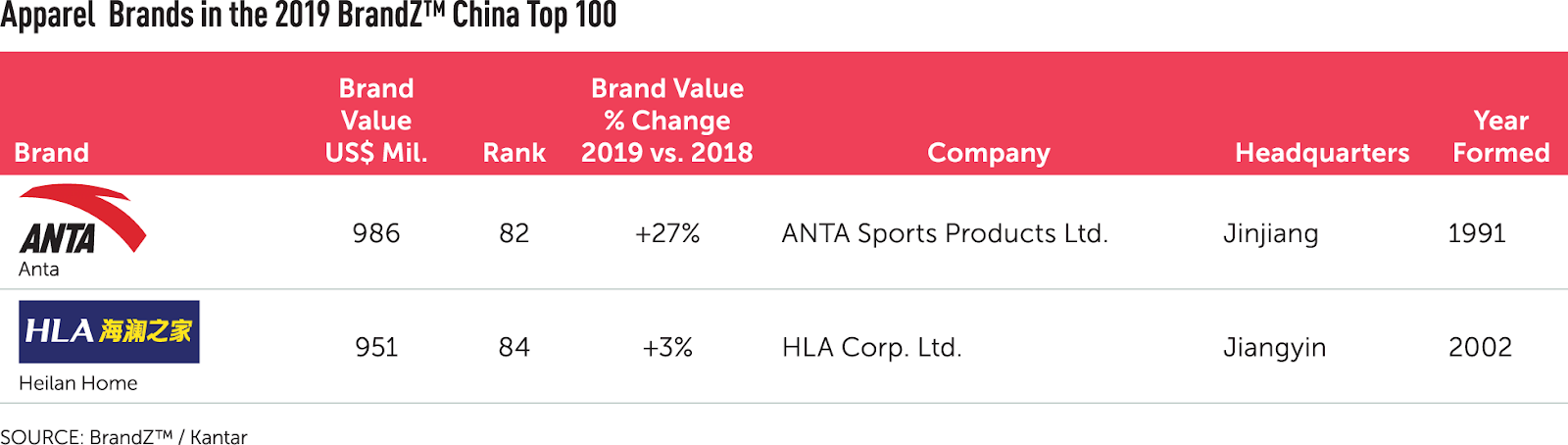 Apparel Brands in the 2019 BrandZ™ China Top 100

| Brand | Brand Value US$ Mil. | Rank | Brand Value % Change 2019 vs. 2018 | Company | Headquarters | Year Formed |
|---|---|---|---|---|---|---|
| ANTA Anta | 986 | 82 | +27% | ANTA Sports Products Ltd. | Jinjiang | 1991 |
| HLA 海澜之家 Heilan Home | 951 | 84 | +3% | HLA Corp. Ltd. | Jiangyin | 2002 |

SOURCE: BrandZ™ / Kantar